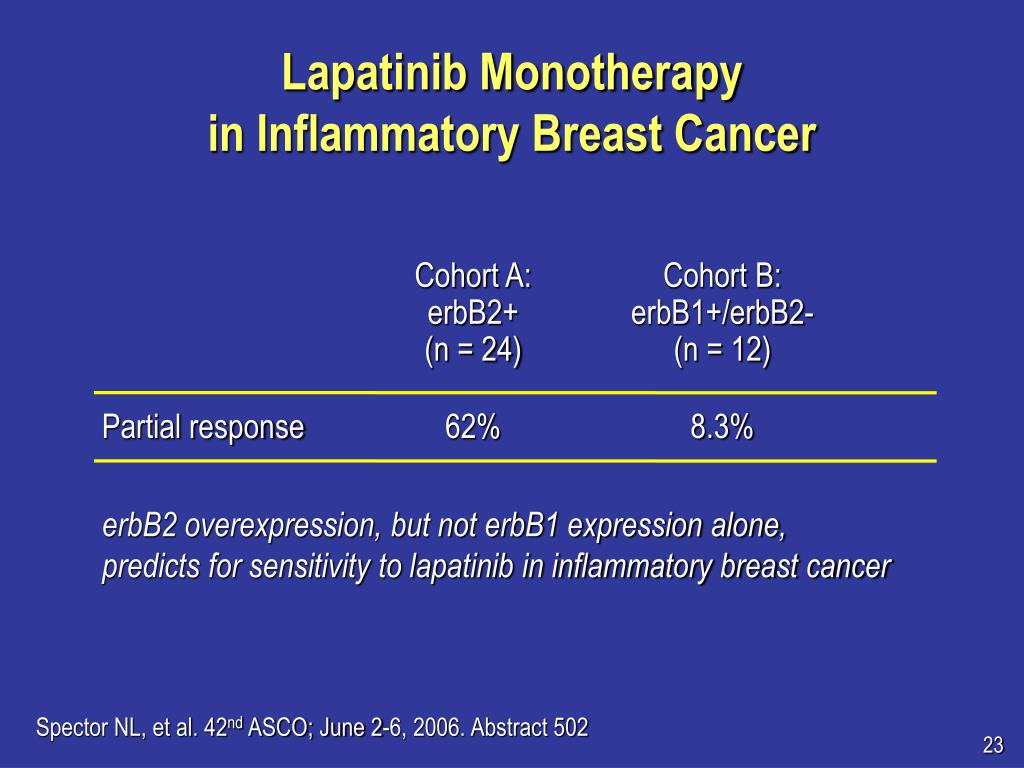 Lapatinib Monotherapy
in Inflammatory Breast Cancer

| | Cohort A: erbB2+ (n = 24) | Cohort B: erbB1+/erbB2- (n = 12) |
|---|---|---|
| Partial response | 62% | 8.3% |

erbB2 overexpression, but not erbB1 expression alone, predicts for sensitivity to lapatinib in inflammatory breast cancer

Spector NL, et al. 42$^{nd}$ ASCO; June 2-6, 2006. Abstract 502

23